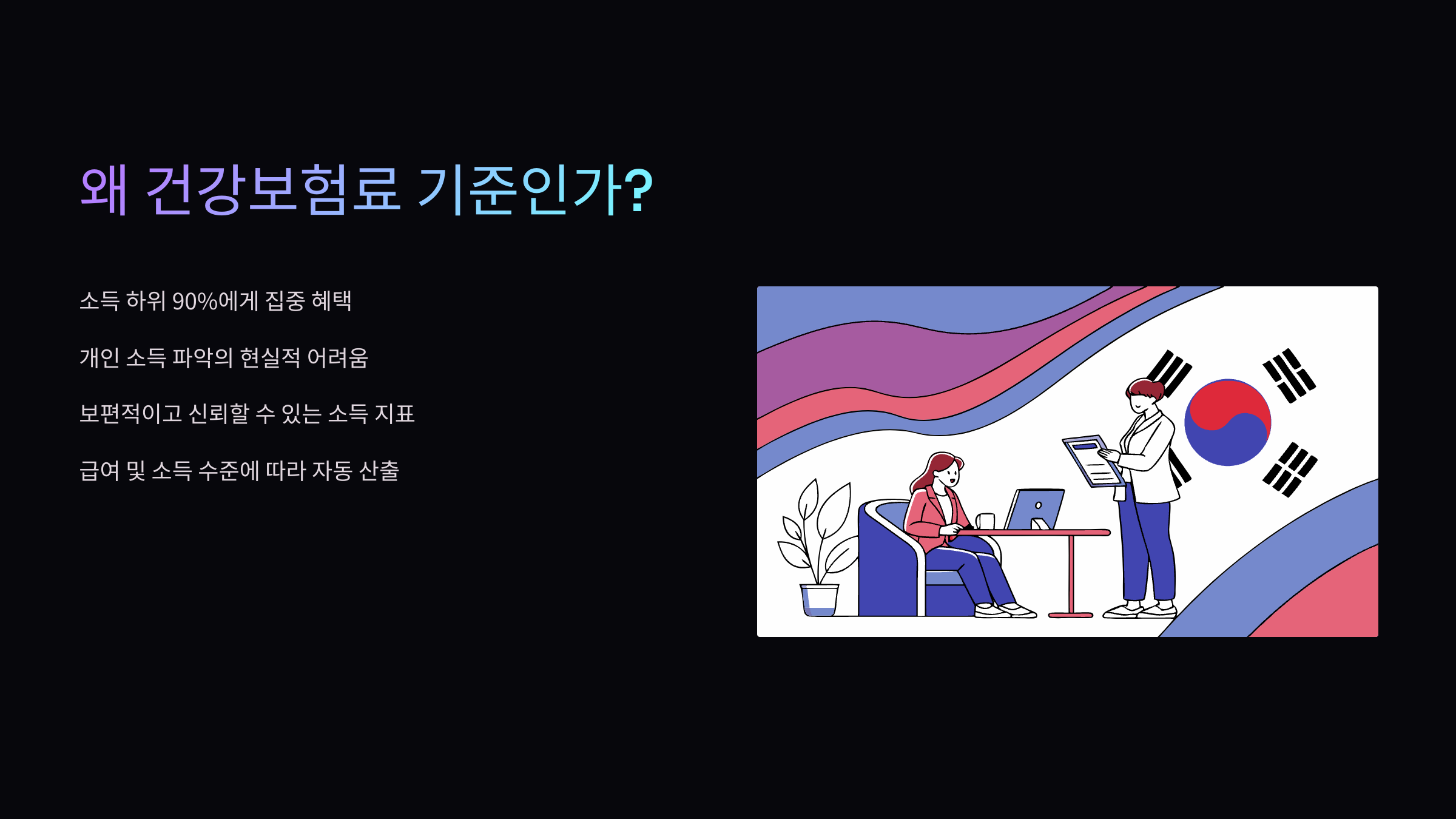 왜 건강보험료 기준인가?

소득 하위 90%에게 집중 혜택

개인 소득 파악의 현실적 어려움

보편적이고 신뢰할 수 있는 소득 지표

급여 및 소득 수준에 따라 자동 산출